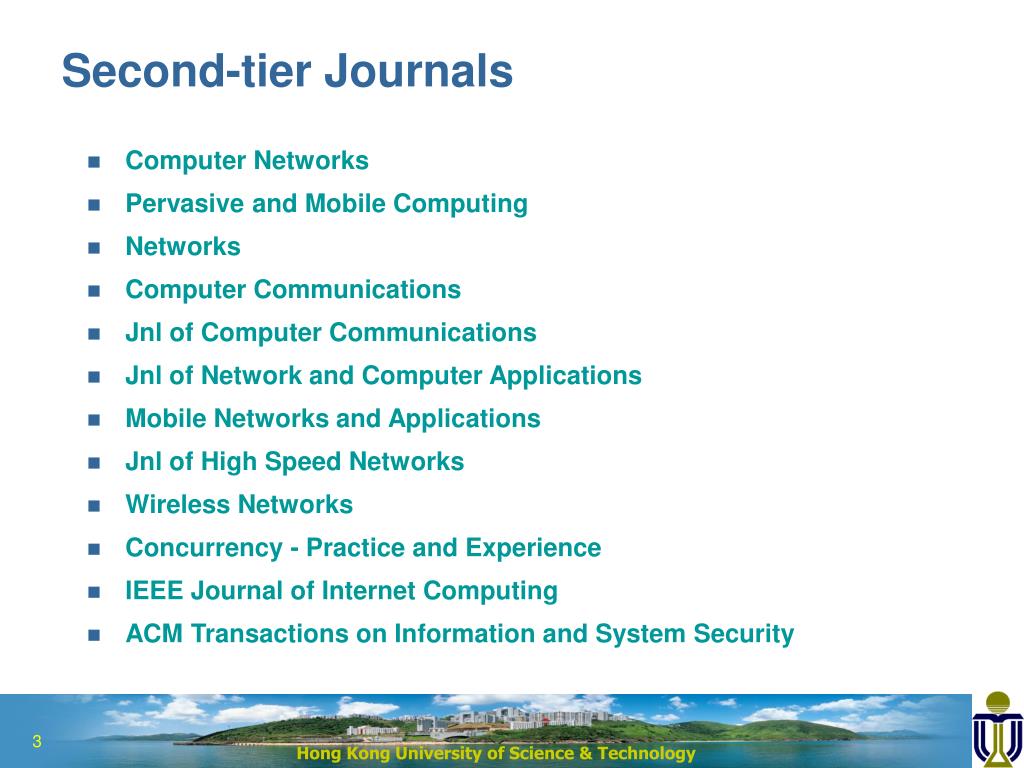 Second-tier Journals

- Computer Networks
- Pervasive and Mobile Computing
- Networks
- Computer Communications
- Jnl of Computer Communications
- Jnl of Network and Computer Applications
- Mobile Networks and Applications
- Jnl of High Speed Networks
- Wireless Networks
- Concurrency - Practice and Experience
- IEEE Journal of Internet Computing
- ACM Transactions on Information and System Security

3

Hong Kong University of Science & Technology